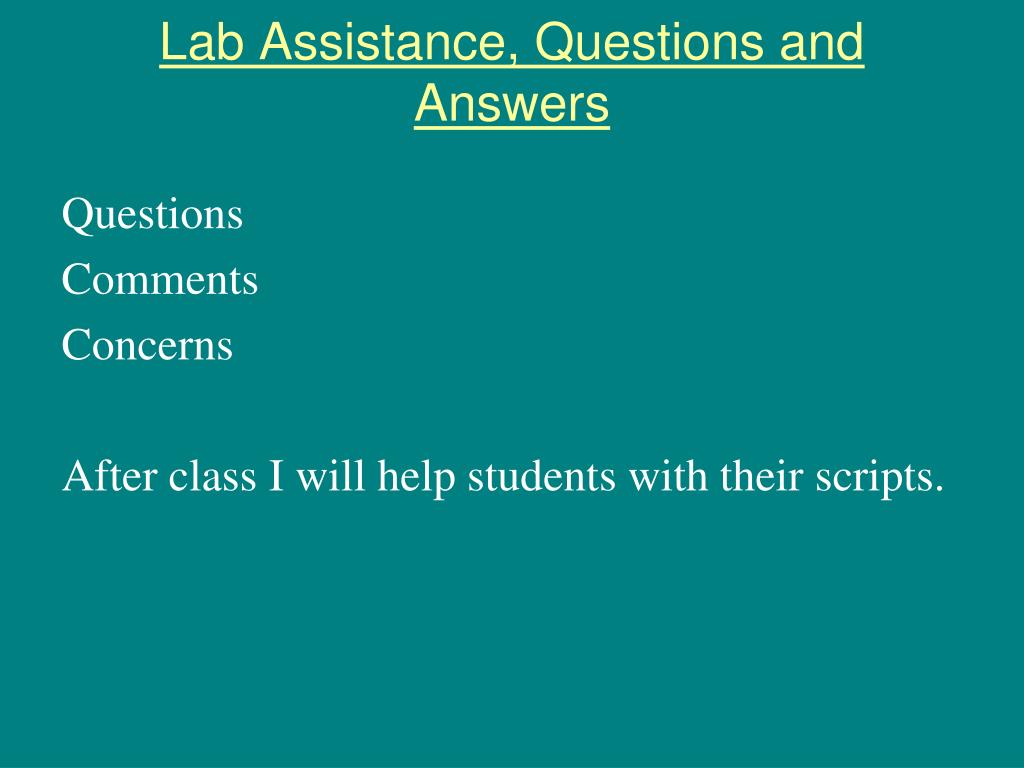 Lab Assistance, Questions and Answers

Questions
Comments
Concerns

After class I will help students with their scripts.